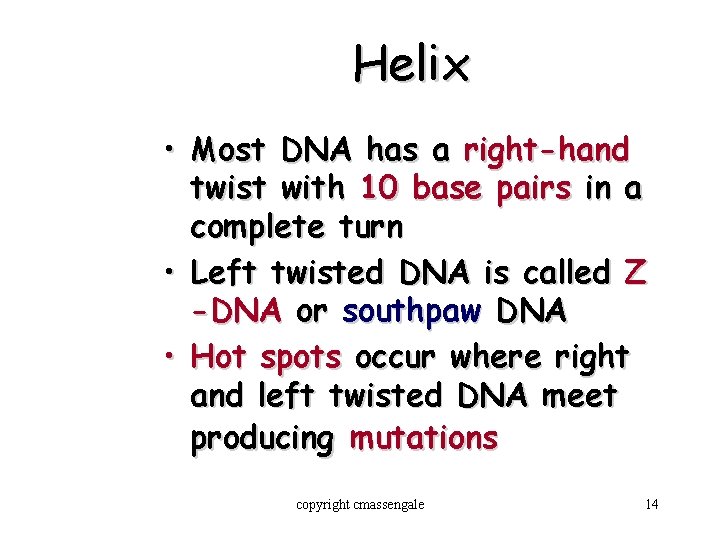 Helix

• Most DNA has a right-hand twist with 10 base pairs in a complete turn

• Left twisted DNA is called Z -DNA or southpaw DNA

• Hot spots occur where right and left twisted DNA meet producing mutations

copyright cmassengale

14